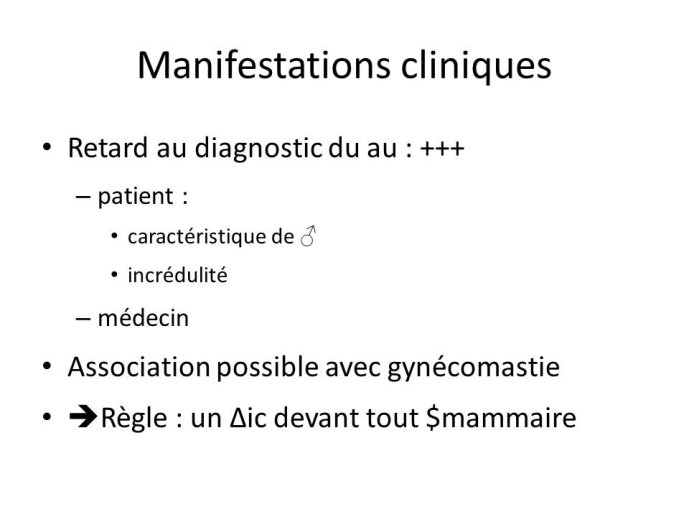 Manifestations cliniques

• Retard au diagnostic du au : +++

– patient :

• caractéristique de ♂

• incrédulité

– médecin

• Association possible avec gynécomastie

• ➔Règle : un Δic devant tout \$mammaire